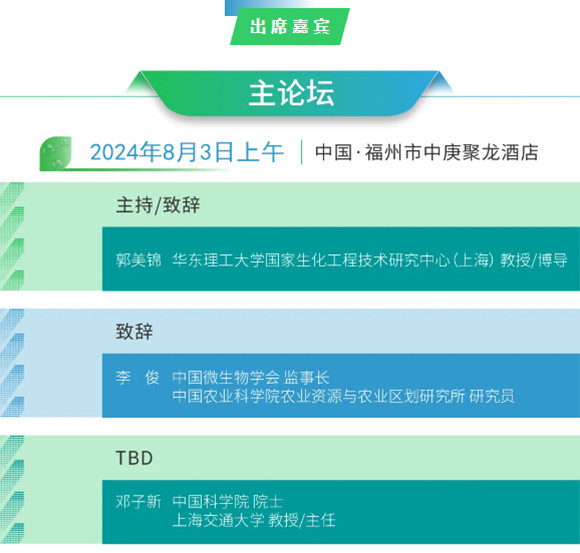 出席嘉宾

主论坛

2024年8月3日上午 | 中国·福州市中庚聚龙酒店

主持/致辞

郭美锦 华东理工大学国家生化工程技术研究中心(上海) 教授/博导

致辞

李 俊 中国微生物学会 监事长
中国农业科学院农业资源与农业区划研究所 研究员

TBD

邓子新 中国科学院 院士
上海交通大学 教授/主任